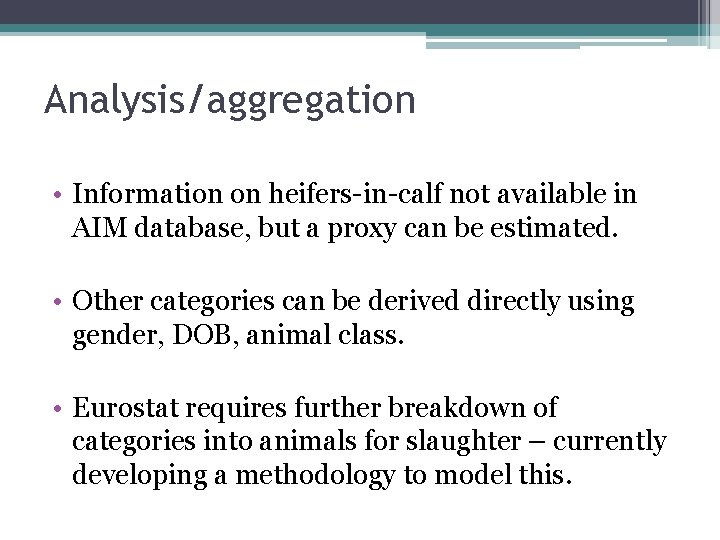 Analysis/aggregation

• Information on heifers-in-calf not available in AIM database, but a proxy can be estimated.

• Other categories can be derived directly using gender, DOB, animal class.

• Eurostat requires further breakdown of categories into animals for slaughter – currently developing a methodology to model this.